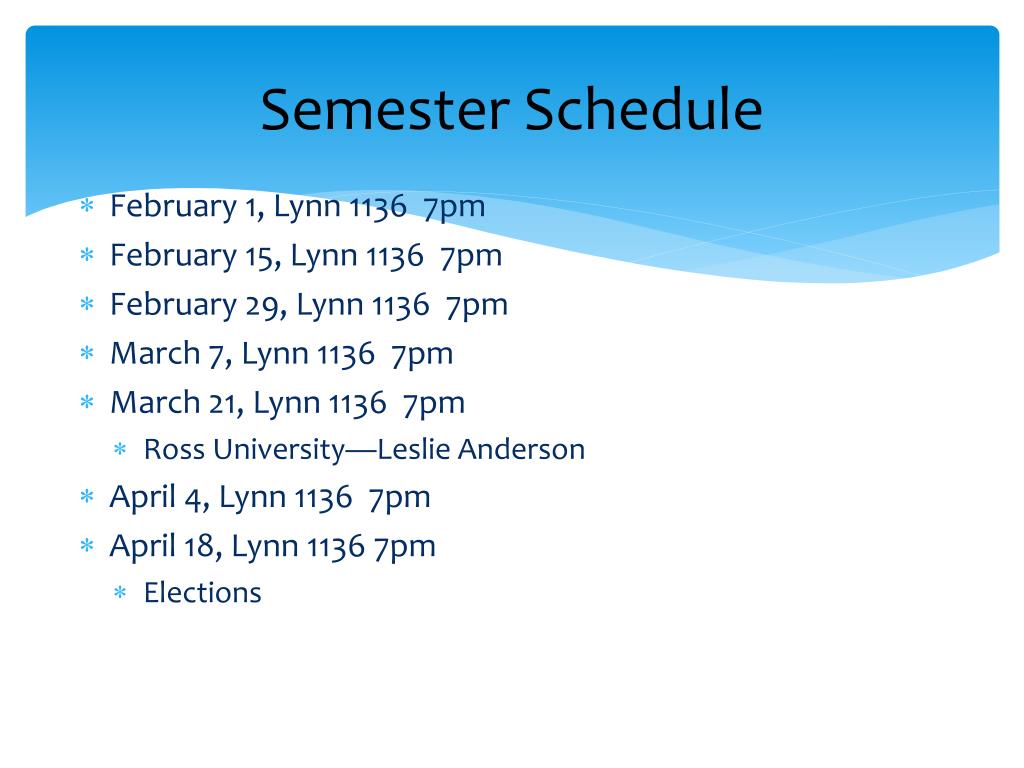 Semester Schedule

* February 1, Lynn 1136 7pm
* February 15, Lynn 1136 7pm
* February 29, Lynn 1136 7pm
* March 7, Lynn 1136 7pm
* March 21, Lynn 1136 7pm
  * Ross University—Leslie Anderson
* April 4, Lynn 1136 7pm
* April 18, Lynn 1136 7pm
  * Elections